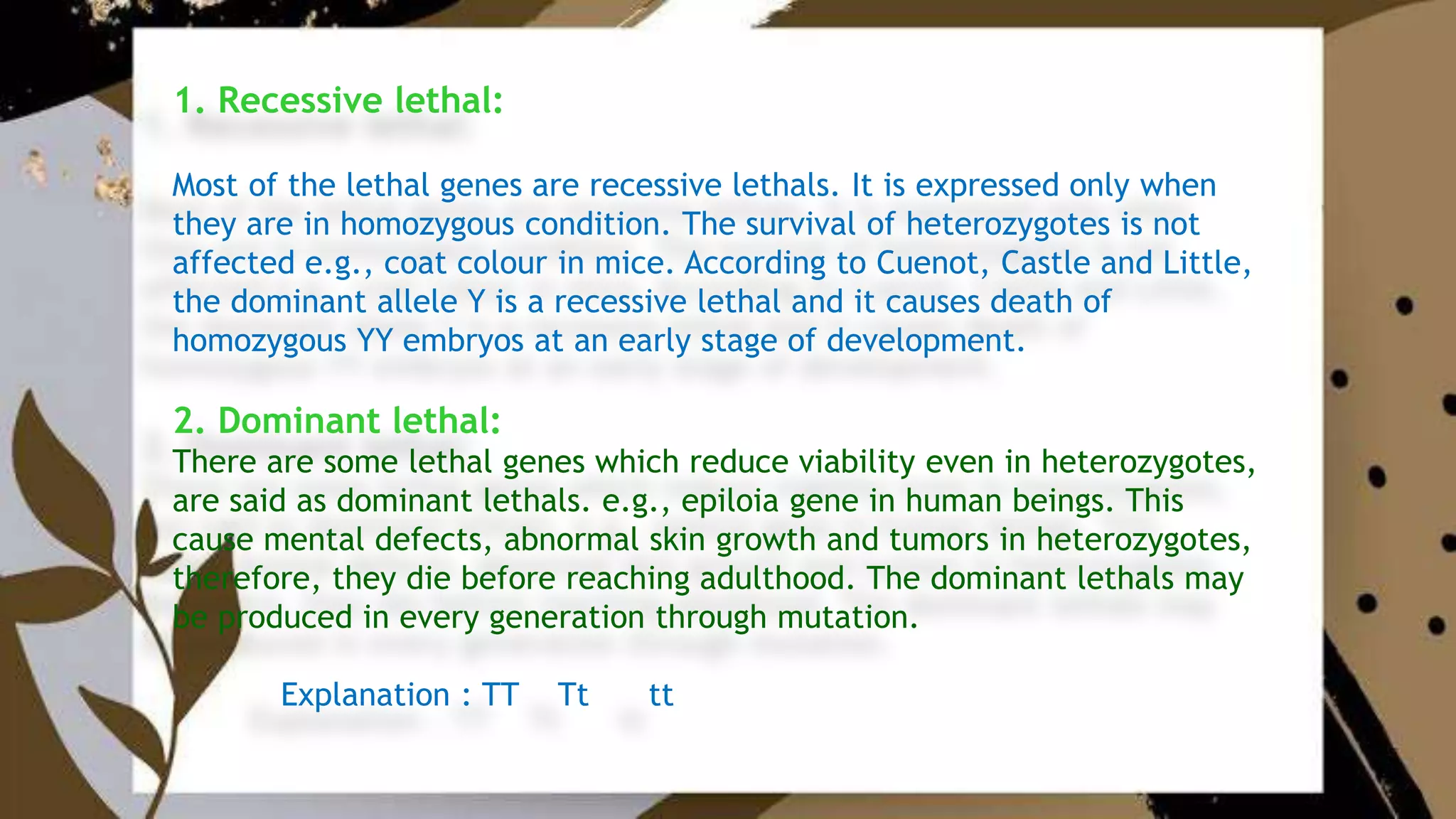 1. Recessive lethal:

Most of the lethal genes are recessive lethals. It is expressed only when they are in homozygous condition. The survival of heterozygotes is not affected e.g., coat colour in mice. According to Cuenot, Castle and Little, the dominant allele Y is a recessive lethal and it causes death of homozygous YY embryos at an early stage of development.

2. Dominant lethal:
There are some lethal genes which reduce viability even in heterozygotes, are said as dominant lethals. e.g., epiloia gene in human beings. This cause mental defects, abnormal skin growth and tumors in heterozygotes, therefore, they die before reaching adulthood. The dominant lethals may be produced in every generation through mutation.

Explanation : TT Tt tt